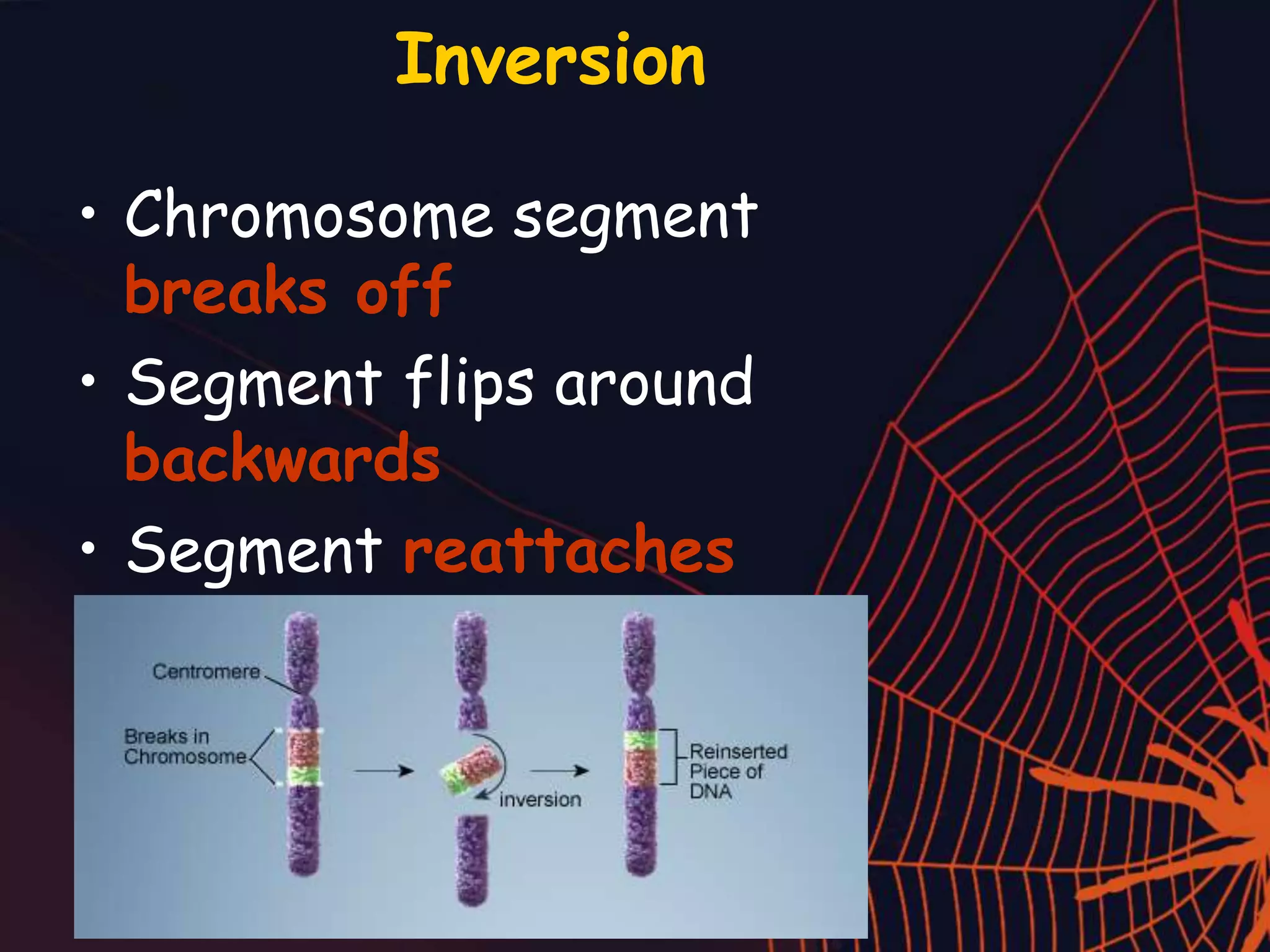 Inversion

• Chromosome segment breaks off

• Segment flips around backwards

• Segment reattaches

Centromere

Breaks in Chromosome

inversion

Reinserted Piece of DNA